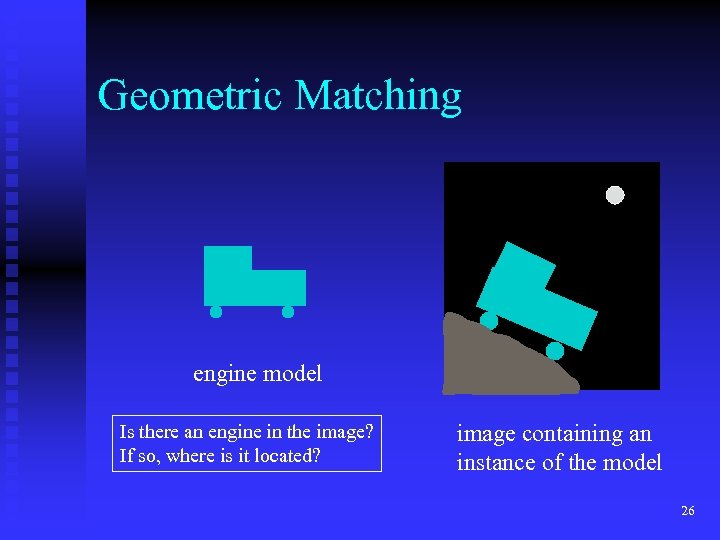 Geometric Matching

engine model

Is there an engine in the image?
If so, where is it located?

image containing an instance of the model

26